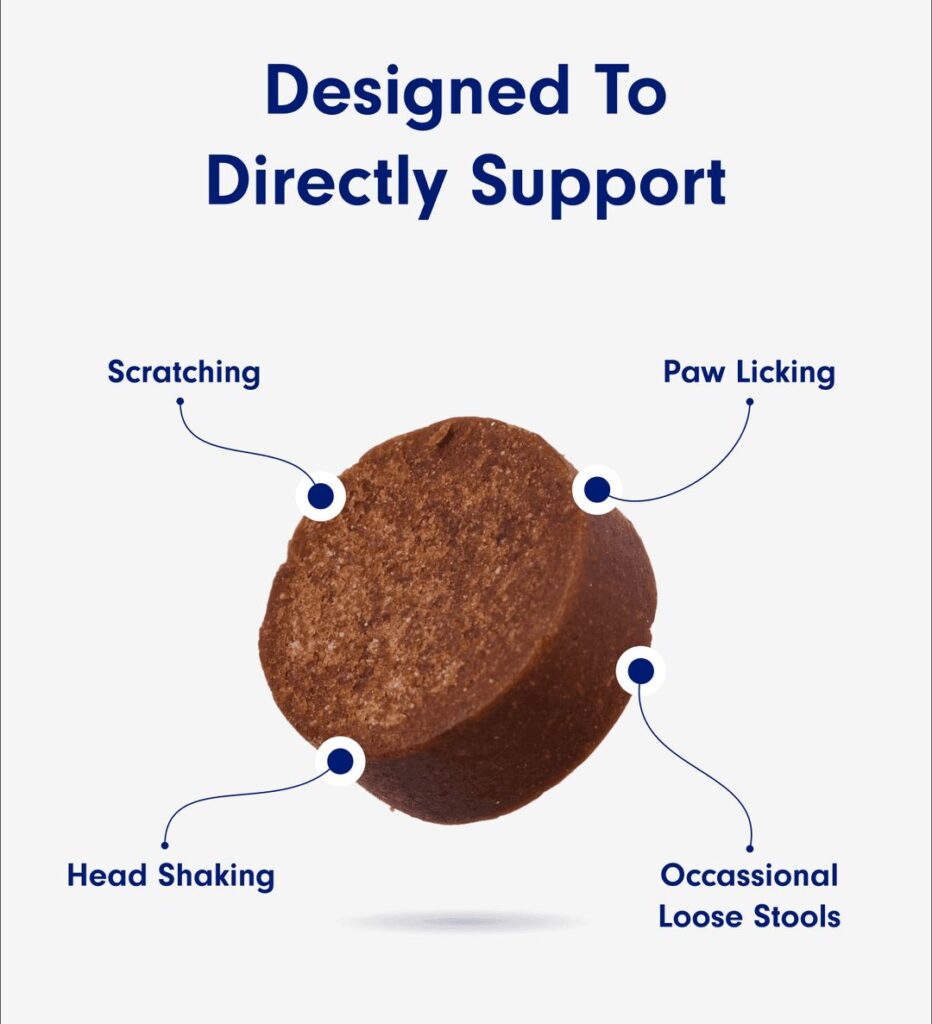 Designed To Directly Support

Scratching

Paw Licking

Head Shaking

Occassional Loose Stools